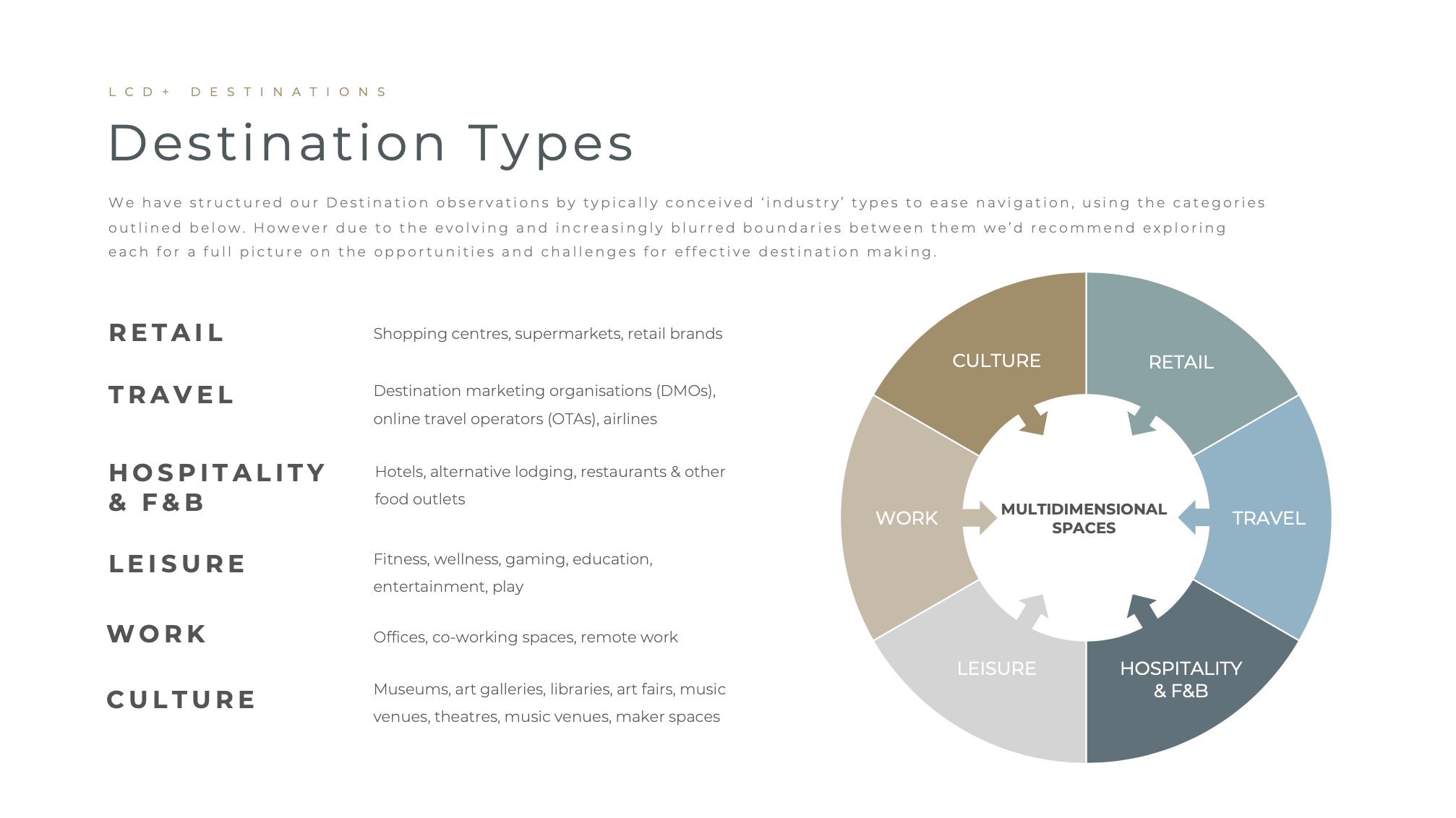 LCD+ DESTINATIONS

Destination Types

We have structured our Destination observations by typically conceived ‘industry’ types to ease navigation, using the categories outlined below. However due to the evolving and increasingly blurred boundaries between them we’d recommend exploring each for a full picture on the opportunities and challenges for effective destination making.

RETAIL
Shopping centres, supermarkets, retail brands

TRAVEL
Destination marketing organisations (DMOs), online travel operators (OTAs), airlines

HOSPITALITY & F&B
Hotels, alternative lodging, restaurants & other food outlets

LEISURE
Fitness, wellness, gaming, education, entertainment, play

WORK
Offices, co-working spaces, remote work

CULTURE
Museums, art galleries, libraries, art fairs, music venues, theatres, music venues, maker spaces

CULTURE
RETAIL
WORK
MULTIDIMENSIONAL SPACES
TRAVEL
LEISURE
HOSPITALITY & F&B